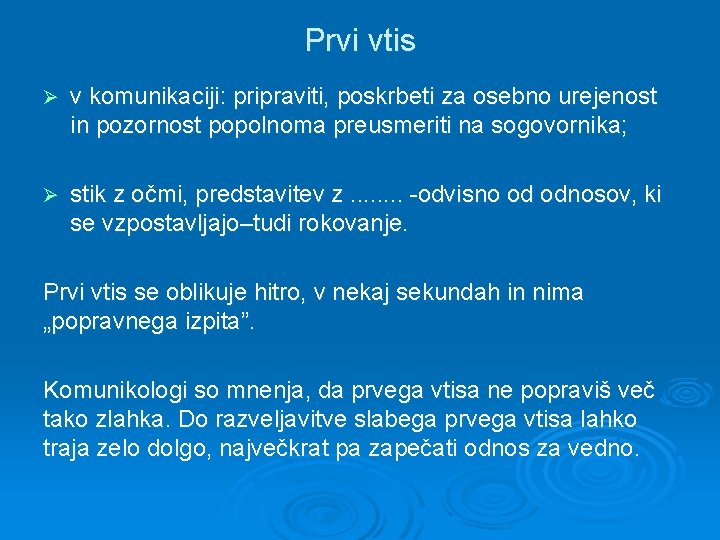 Prvi vtis

➢ v komunikaciji: pripraviti, poskrbeti za osebno urejenost in pozornost popolnoma preusmeriti na sogovornika;

➢ stik z očmi, predstavitev z ........ -odvisno od odnosov, ki se vzpostavljajo–tudi rokovanje.

Prvi vtis se oblikuje hitro, v nekaj sekundah in nima „popravnega izpita”.

Komunikologi so mnenja, da prvega vtisa ne popraviš več tako zlahka. Do razveljavitve slabega prvega vtisa lahko traja zelo dolgo, največkrat pa zapečati odnos za vedno.